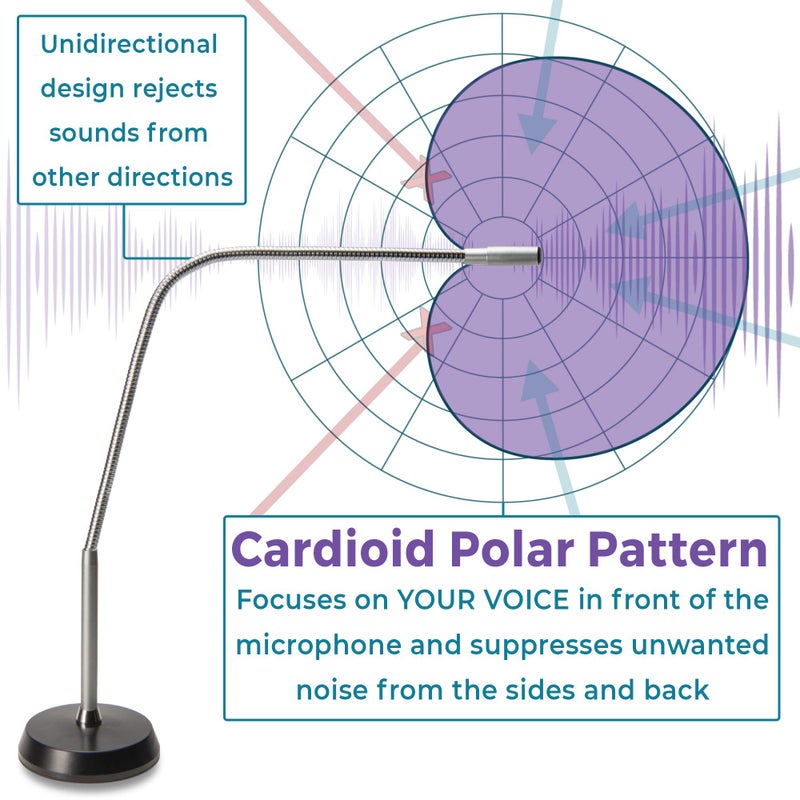 Unidirectional design rejects sounds from other directions

Cardioid Polar Pattern

Focuses on YOUR VOICE in front of the microphone and suppresses unwanted noise from the sides and back